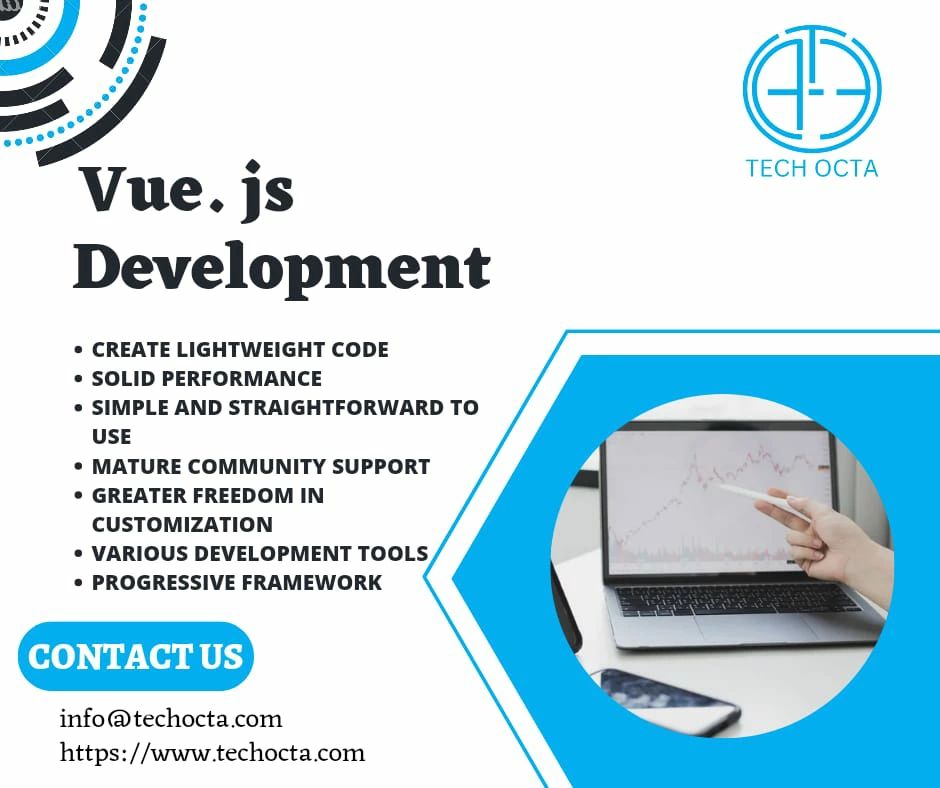 TECH OCTA

Vue. js Development

• CREATE LIGHTWEIGHT CODE
• SOLID PERFORMANCE
• SIMPLE AND STRAIGHTFORWARD TO USE
• MATURE COMMUNITY SUPPORT
• GREATER FREEDOM IN CUSTOMIZATION
• VARIOUS DEVELOPMENT TOOLS
• PROGRESSIVE FRAMEWORK

CONTACT US

info@techocta.com
https://www.techocta.com